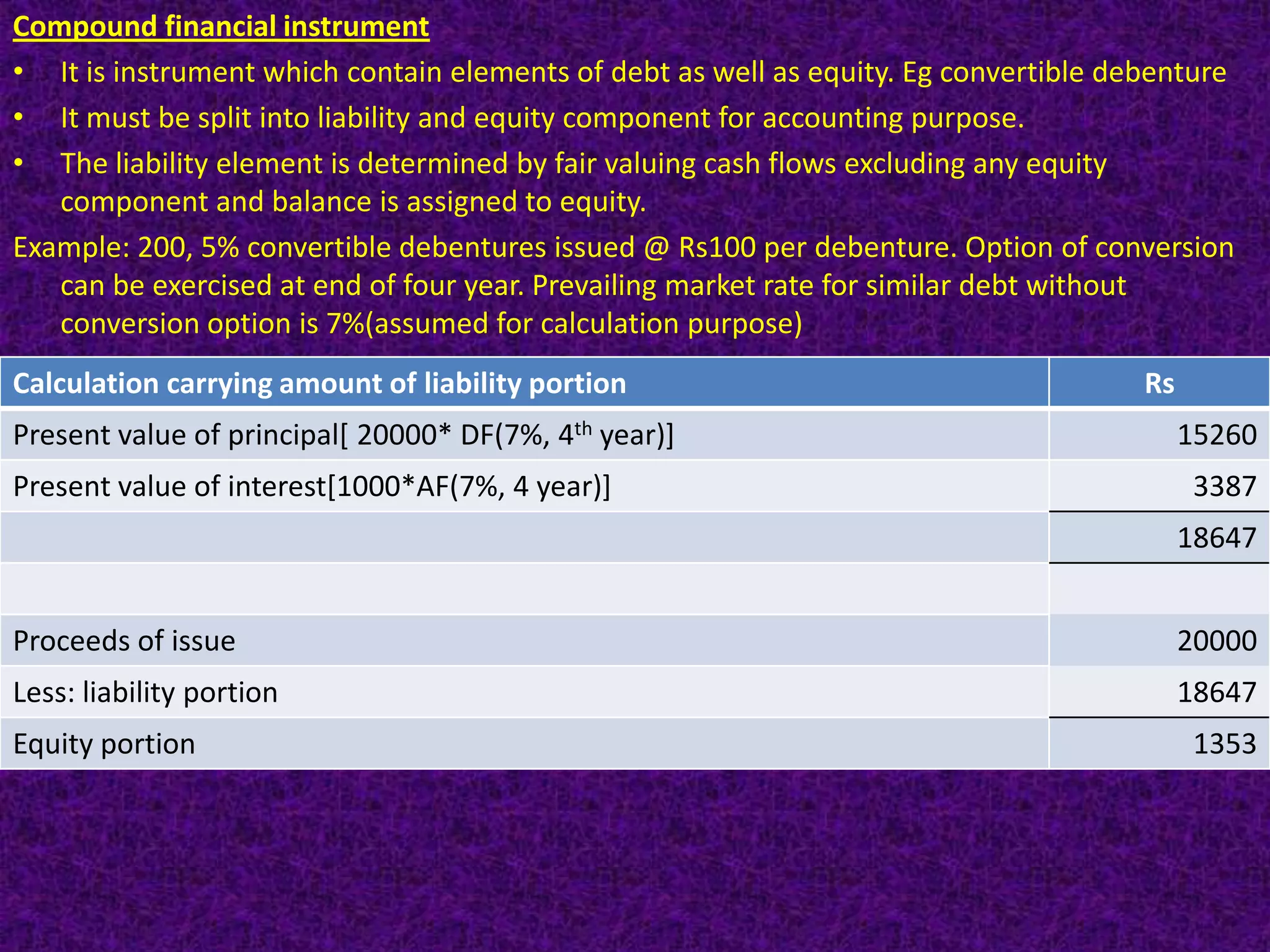 Compound financial instrument

• It is instrument which contain elements of debt as well as equity. Eg convertible debenture

• It must be split into liability and equity component for accounting purpose.

• The liability element is determined by fair valuing cash flows excluding any equity component and balance is assigned to equity.

Example: 200, 5% convertible debentures issued @ Rs100 per debenture. Option of conversion can be exercised at end of four year. Prevailing market rate for similar debt without conversion option is 7%(assumed for calculation purpose)

| Calculation carrying amount of liability portion | Rs |
|---|---|
| Present value of principal[ 20000* DF(7%, 4$^{th}$ year)] | 15260 |
| Present value of interest[1000*AF(7%, 4 year)] | 3387 |
| | 18647 |
| | |
| Proceeds of issue | 20000 |
| Less: liability portion | 18647 |
| Equity portion | 1353 |